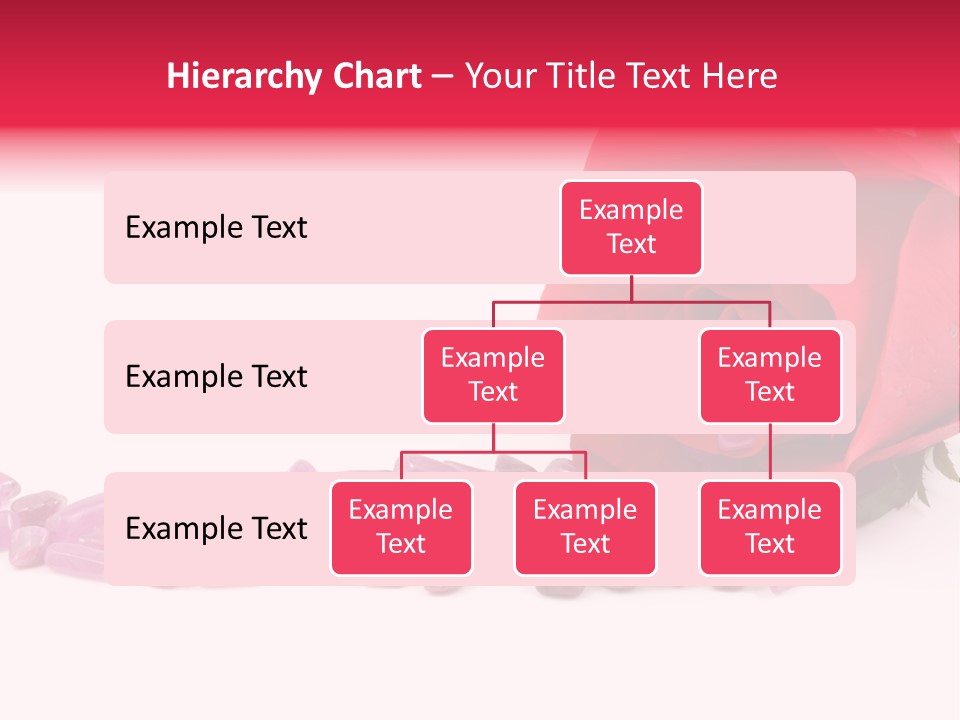 Hierarchy Chart – Your Title Text Here

Example Text

Example Text

Example Text

Example Text

Example Text

Example Text

Example Text

Example Text

Example Text